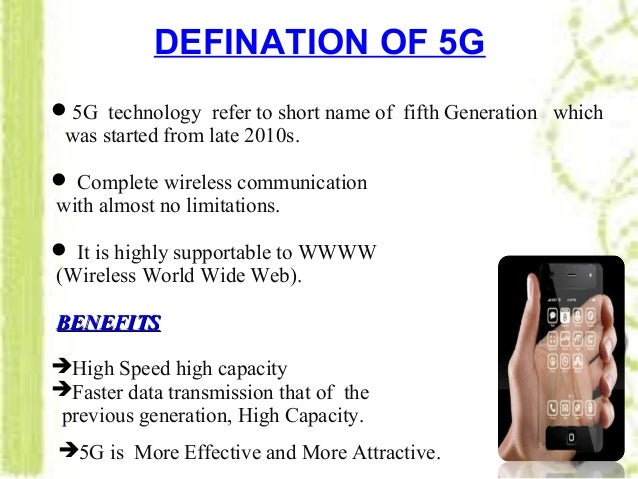 DEFINATION OF 5G

● 5G technology refer to short name of fifth Generation which was started from late 2010s.

● Complete wireless communication with almost no limitations.

● It is highly supportable to WWWW (Wireless World Wide Web).

BENEFITS

➔High Speed high capacity
➔Faster data transmission that of the previous generation, High Capacity.

➔5G is More Effective and More Attractive.